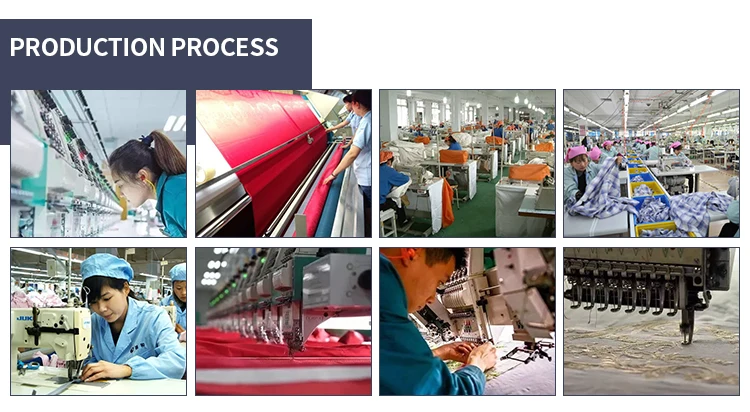 PRODUCTION PROCESS

JUKI